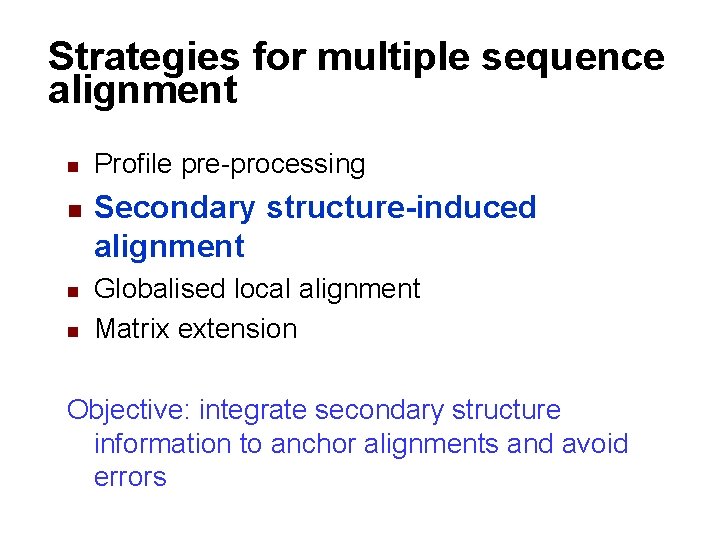 Strategies for multiple sequence alignment

- Profile pre-processing
- Secondary structure-induced alignment
- Globalised local alignment
- Matrix extension

Objective: integrate secondary structure information to anchor alignments and avoid errors